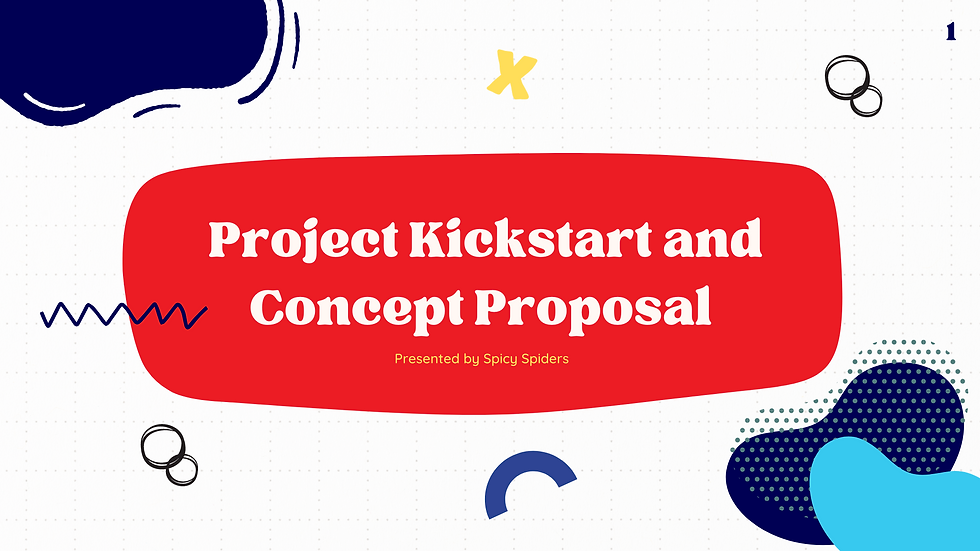 1

Project Kickstart and Concept Proposal

Presented by Spicy Spiders